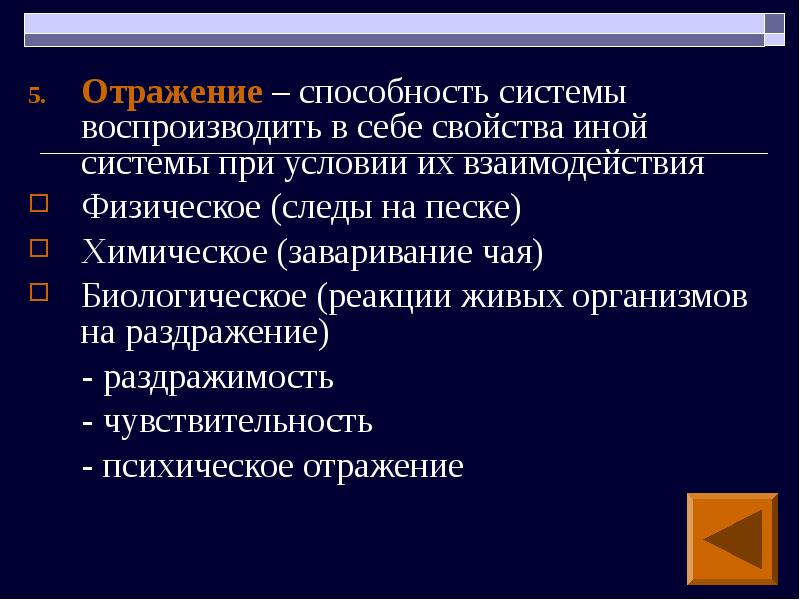 5. Отражение – способность системы воспроизводить в себе свойства иной системы при условии их взаимодействия

Физическое (следы на песке)

Химическое (заваривание чая)

Биологическое (реакции живых организмов на раздражение)

- раздражимость

- чувствительность

- психическое отражение